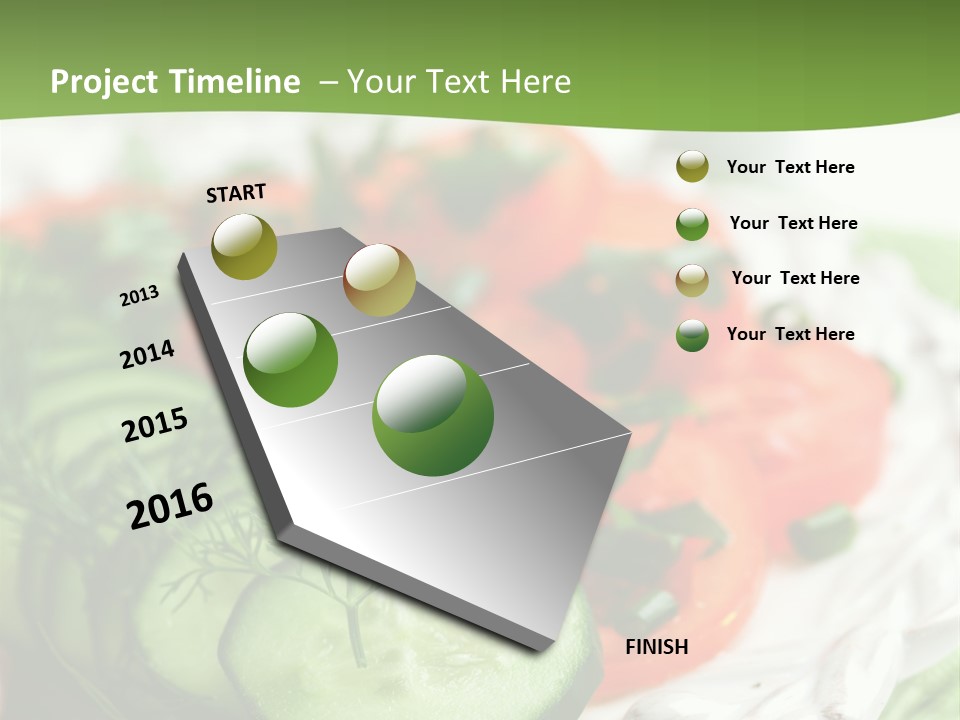 Project Timeline – Your Text Here

START

2013

2014

2015

2016

FINISH

Your Text Here

Your Text Here

Your Text Here

Your Text Here